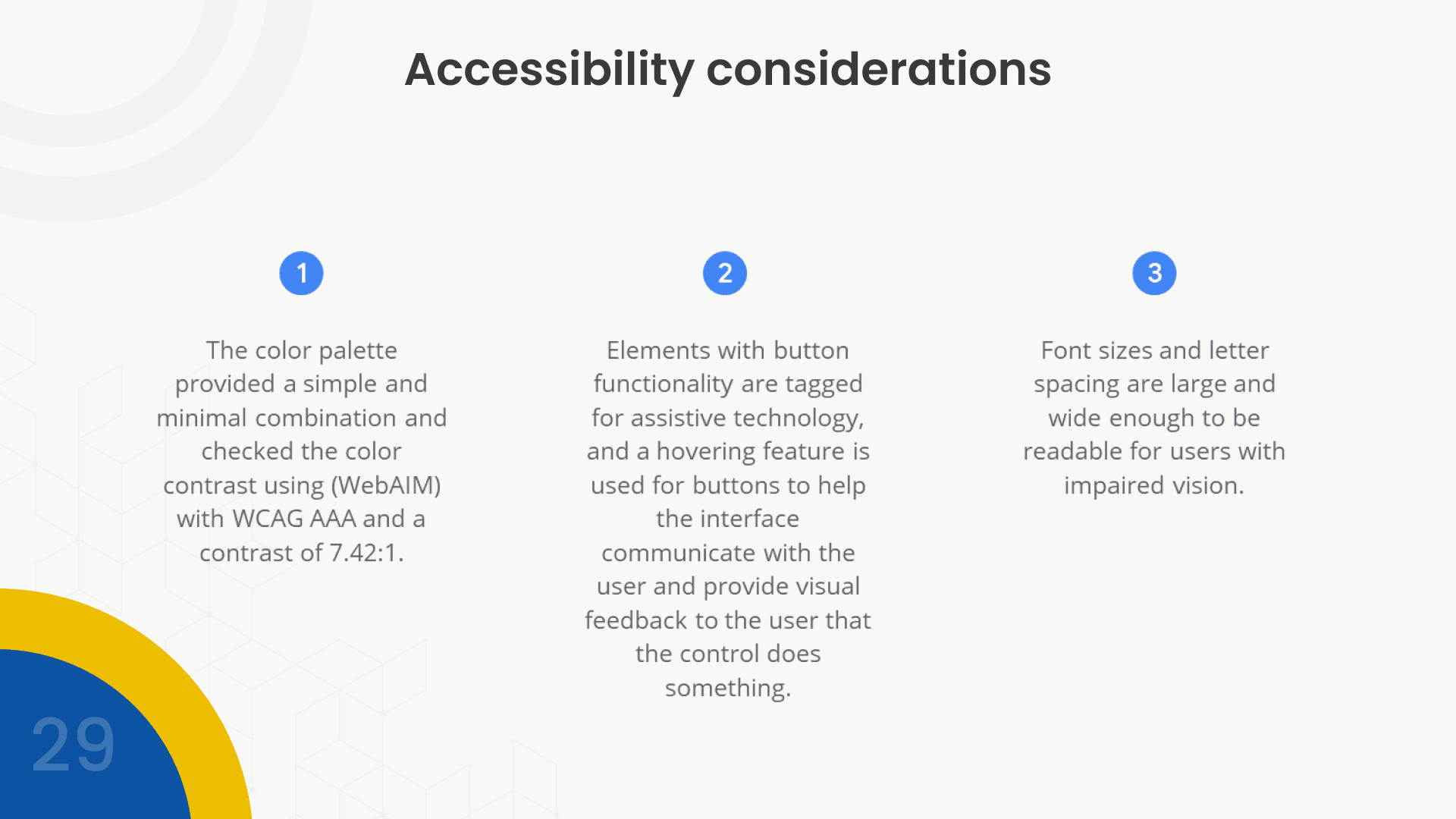 Accessibility considerations

1

The color palette provided a simple and minimal combination and checked the color contrast using (WebAIM) with WCAG AAA and a contrast of 7.42:1.

2

Elements with button functionality are tagged for assistive technology, and a hovering feature is used for buttons to help the interface communicate with the user and provide visual feedback to the user that the control does something.

3

Font sizes and letter spacing are large and wide enough to be readable for users with impaired vision.

29